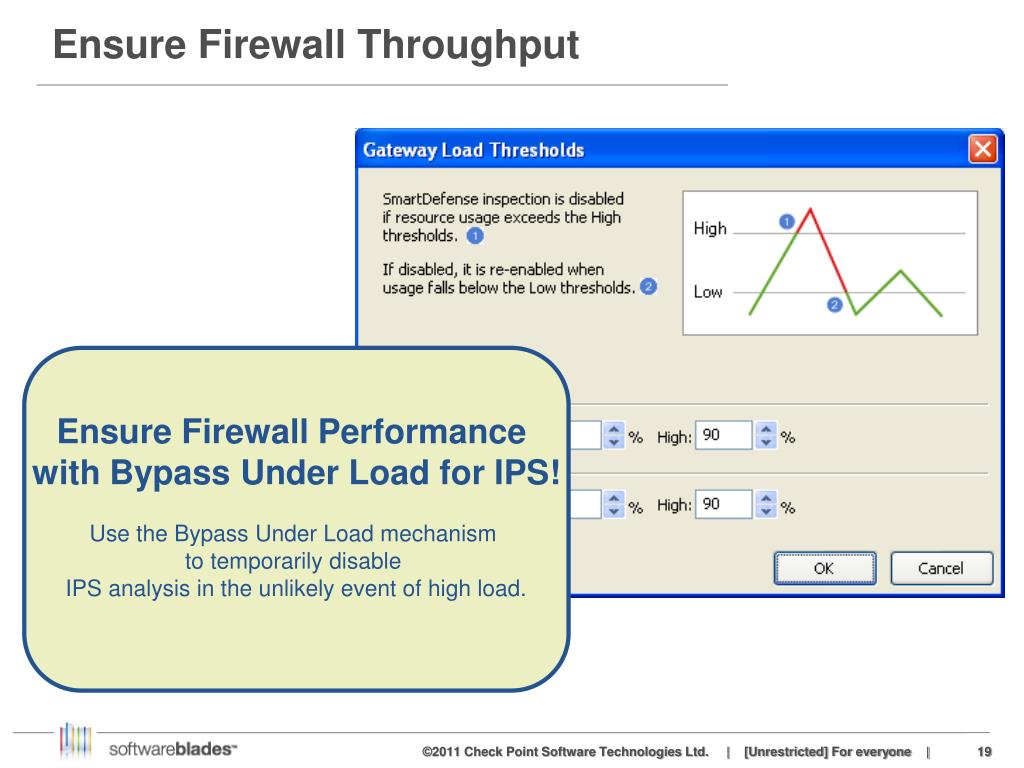 Ensure Firewall Throughput

Gateway Load Thresholds

SmartDefense inspection is disabled if resource usage exceeds the High thresholds. 1

If disabled, it is re-enabled when usage falls below the Low thresholds. 2

High
Low
1
2

% High: 90 %

% High: 90 %

OK
Cancel

Ensure Firewall Performance with Bypass Under Load for IPS!

Use the Bypass Under Load mechanism to temporarily disable IPS analysis in the unlikely event of high load.

softwareblades™

©2011 Check Point Software Technologies Ltd. | [Unrestricted] For everyone | 19